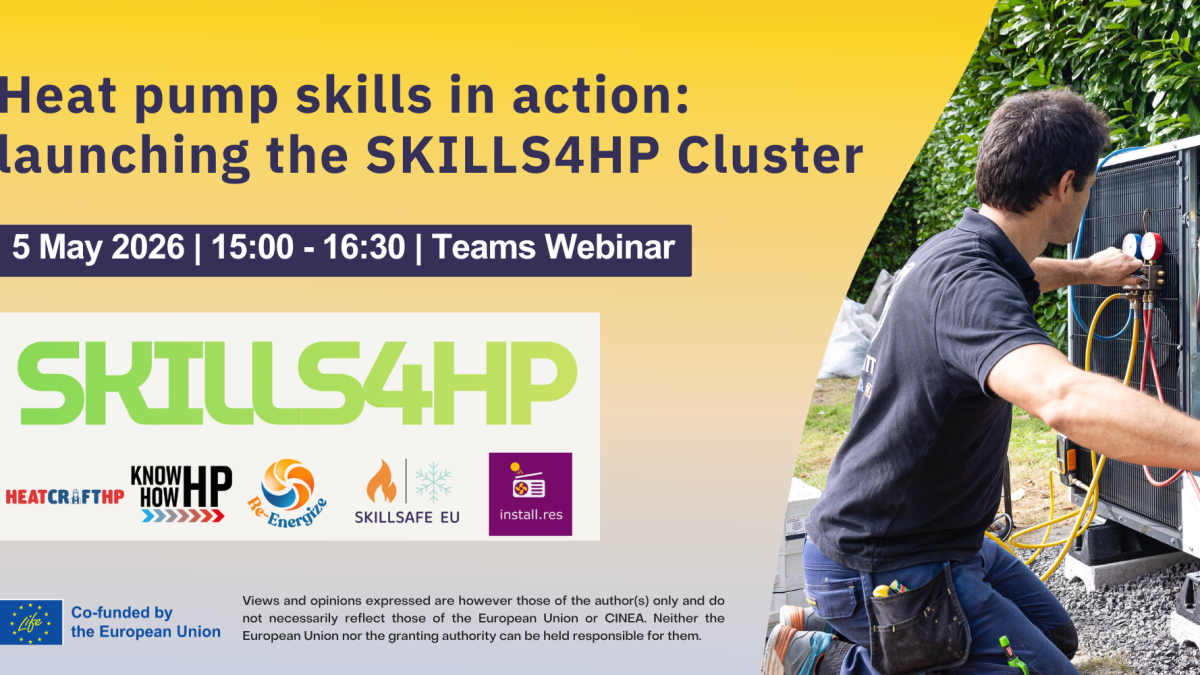 Heat pump skills in action: launching the SKILLS4HP Cluster

5 May 2026 | 15:00 - 16:30 | Teams Webinar

SKILLS4HP

HEATCRAFTHP

KNOW HOW HP

Re-Energize

SKILLSAFE EU

install.res

Life

Co-funded by the European Union

Views and opinions expressed are however those of the author(s) only and do not necessarily reflect those of the European Union or CINEA. Neither the European Union nor the granting authority can be held responsible for them.